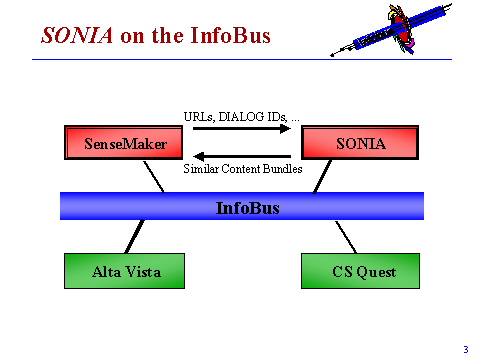 SONIA on the InfoBus

URLs, DIALOG IDs, ...

SenseMaker

SONIA

Similar Content Bundles

InfoBus

Alta Vista

CS Quest

3